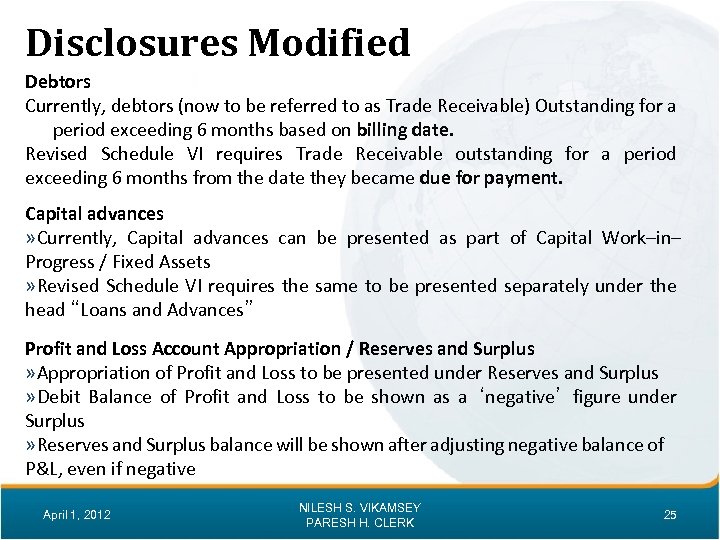 Disclosures Modified

Debtors
Currently, debtors (now to be referred to as Trade Receivable) Outstanding for a period exceeding 6 months based on billing date.
Revised Schedule VI requires Trade Receivable outstanding for a period exceeding 6 months from the date they became due for payment.

Capital advances
»Currently, Capital advances can be presented as part of Capital Work–in–Progress / Fixed Assets
»Revised Schedule VI requires the same to be presented separately under the head "Loans and Advances"

Profit and Loss Account Appropriation / Reserves and Surplus
»Appropriation of Profit and Loss to be presented under Reserves and Surplus
»Debit Balance of Profit and Loss to be shown as a 'negative' figure under Surplus
»Reserves and Surplus balance will be shown after adjusting negative balance of P&L, even if negative

April 1, 2012

NILESH S. VIKAMSEY
PARESH H. CLERK

25